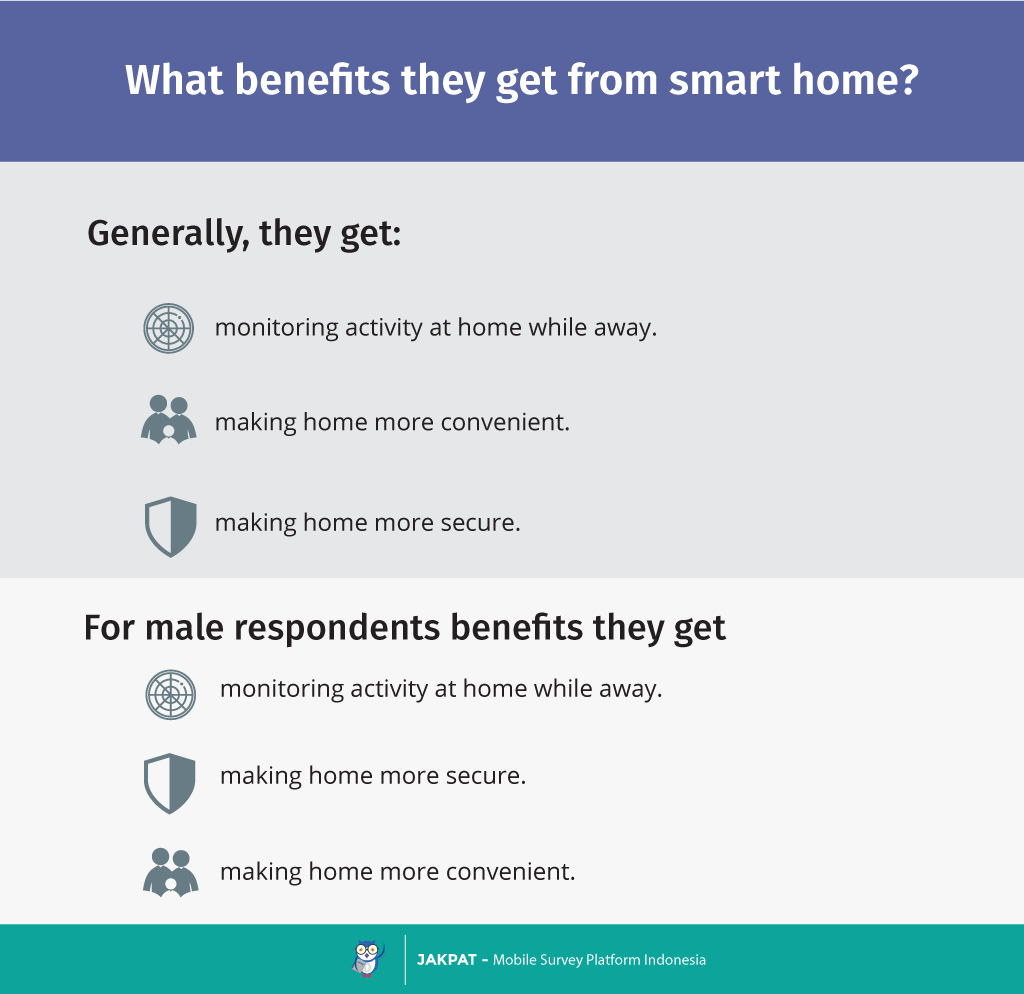 What benefits they get from smart home?

Generally, they get:

monitoring activity at home while away.

making home more convenient.

making home more secure.

For male respondents benefits they get

monitoring activity at home while away.

making home more secure.

making home more convenient.

JAKPAT - Mobile Survey Platform Indonesia